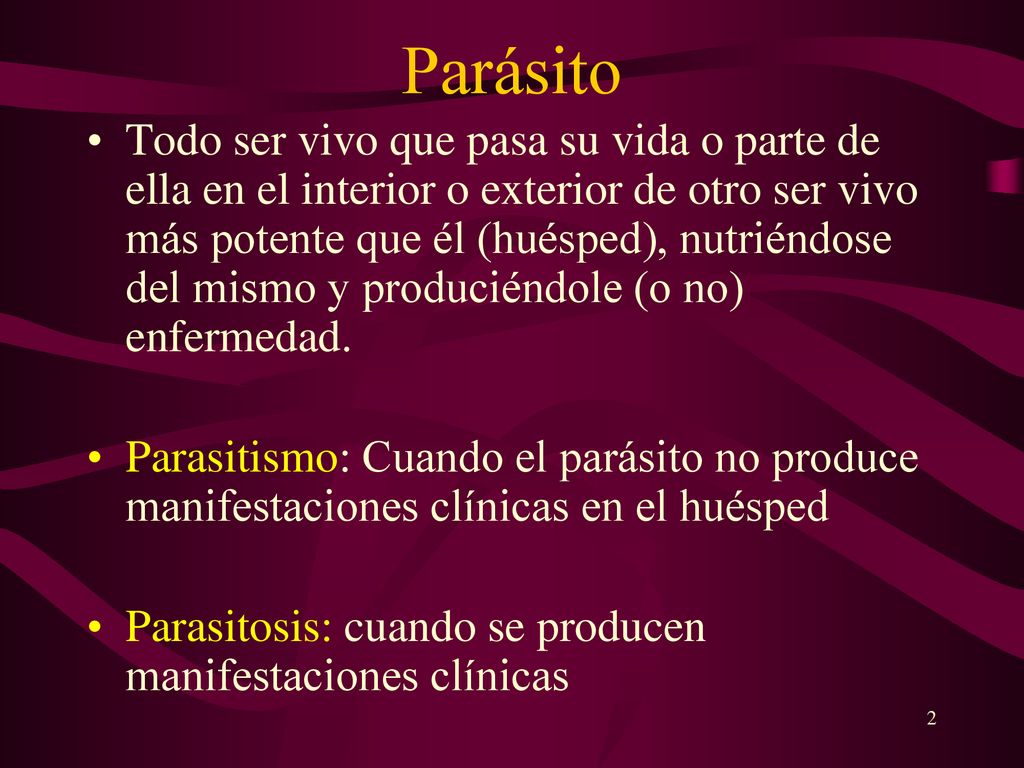 Parásito

• Todo ser vivo que pasa su vida o parte de ella en el interior o exterior de otro ser vivo más potente que él (huésped), nutriéndose del mismo y produciéndole (o no) enfermedad.

• Parasitismo: Cuando el parásito no produce manifestaciones clínicas en el huésped

• Parasitosis: cuando se producen manifestaciones clínicas

2